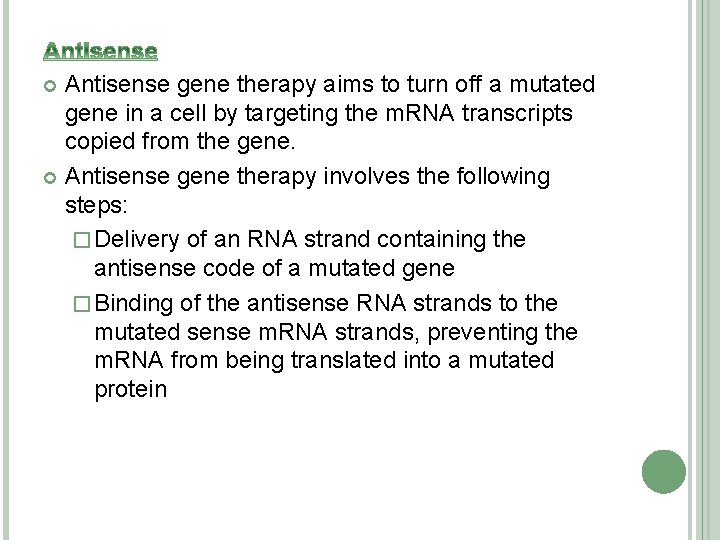 Antisense

Antisense gene therapy aims to turn off a mutated gene in a cell by targeting the mRNA transcripts copied from the gene.

Antisense gene therapy involves the following steps:

Delivery of an RNA strand containing the antisense code of a mutated gene

Binding of the antisense RNA strands to the mutated sense mRNA strands, preventing the mRNA from being translated into a mutated protein